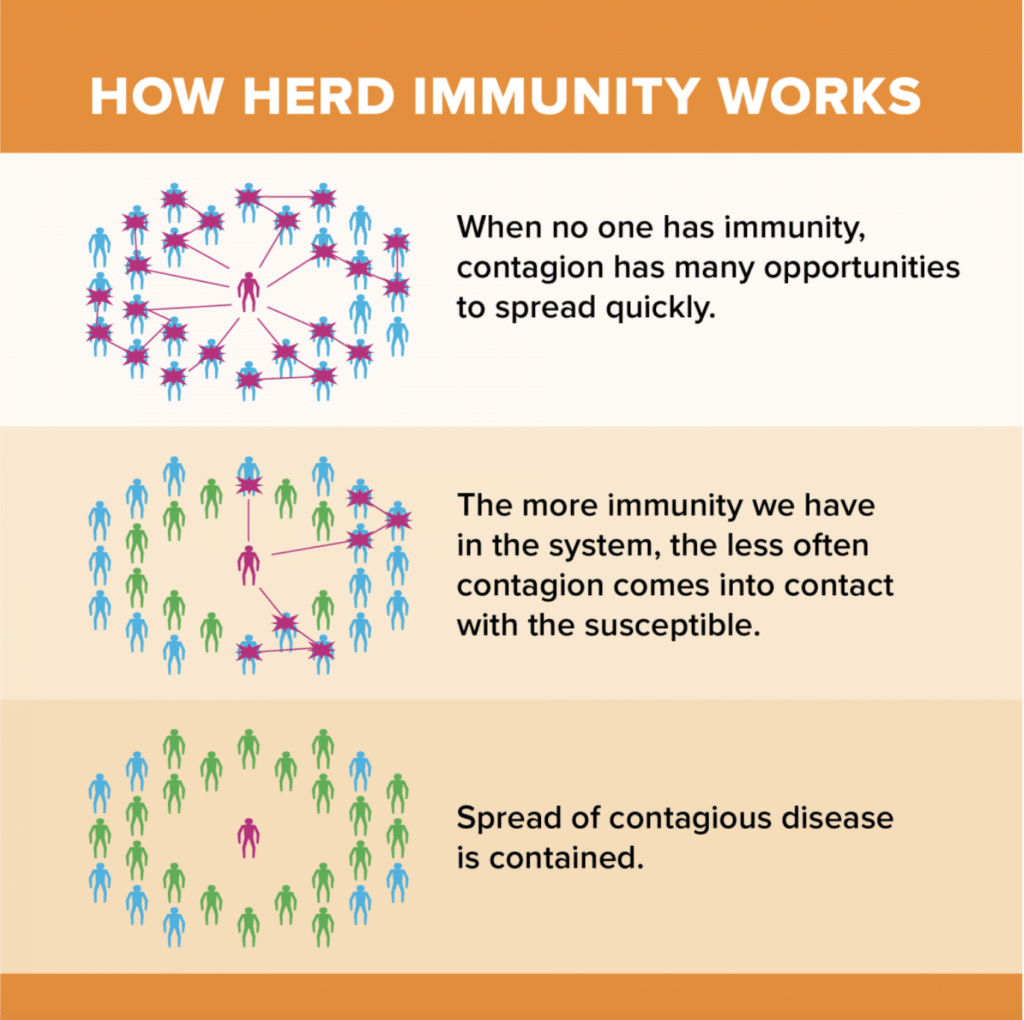 HOW HERD IMMUNITY WORKS

When no one has immunity, contagion has many opportunities to spread quickly.

The more immunity we have in the system, the less often contagion comes into contact with the susceptible.

Spread of contagious disease is contained.